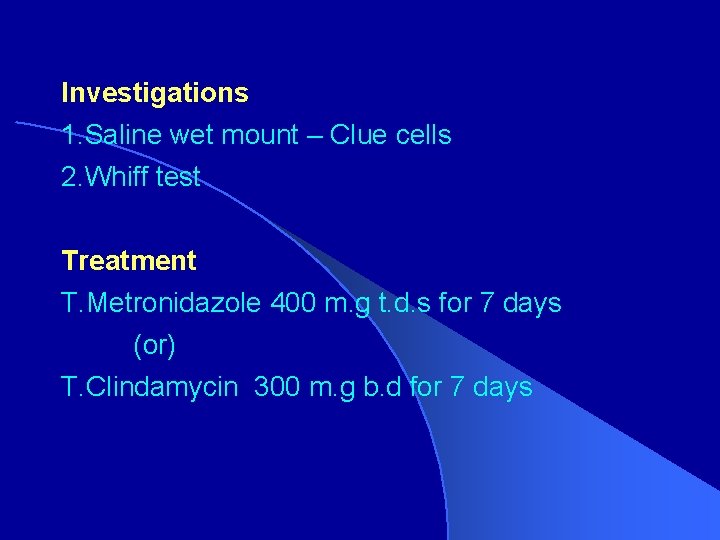 Investigations
1.Saline wet mount – Clue cells
2.Whiff test

Treatment
T.Metronidazole 400 m.g t.d.s for 7 days
(or)
T.Clindamycin 300 m.g b.d for 7 days